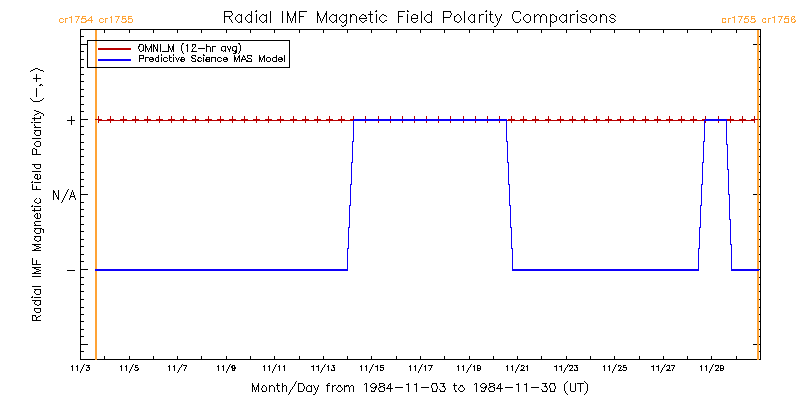 cr1754 cr1755

Radial IMF Magnetic Field Polarity Comparisons

cr1755 cr1756

OMNI_M (12-hr avg)
Predictive Science MAS Model

Radial IMF Magnetic Field Polarity (-,+)

+

N/A

-

11/3 11/5 11/7 11/9 11/11 11/13 11/15 11/17 11/19 11/21 11/23 11/25 11/27 11/29

Month/Day from 1984-11-03 to 1984-11-30 (UT)